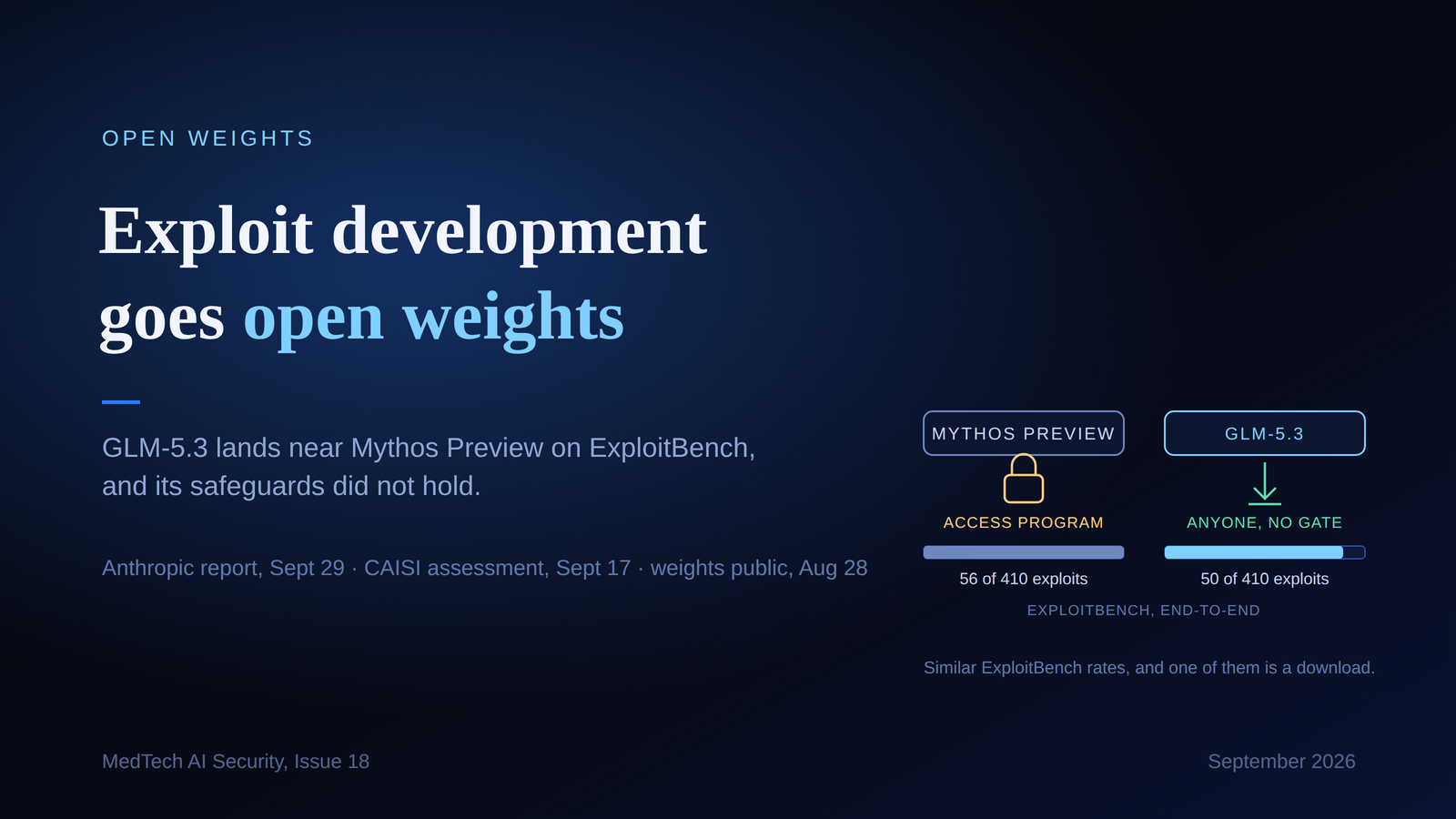 OPEN WEIGHTS

Exploit development goes open weights

GLM-5.3 lands near Mythos Preview on ExploitBench, and its safeguards did not hold.

Anthropic report, Sept 29 · CAISI assessment, Sept 17 · weights public, Aug 28

MYTHOS PREVIEW

ACCESS PROGRAM

56 of 410 exploits

GLM-5.3

ANYONE, NO GATE

50 of 410 exploits

EXPLOITBENCH, END-TO-END

Similar ExploitBench rates, and one of them is a download.

MedTech AI Security, Issue 18

September 2026